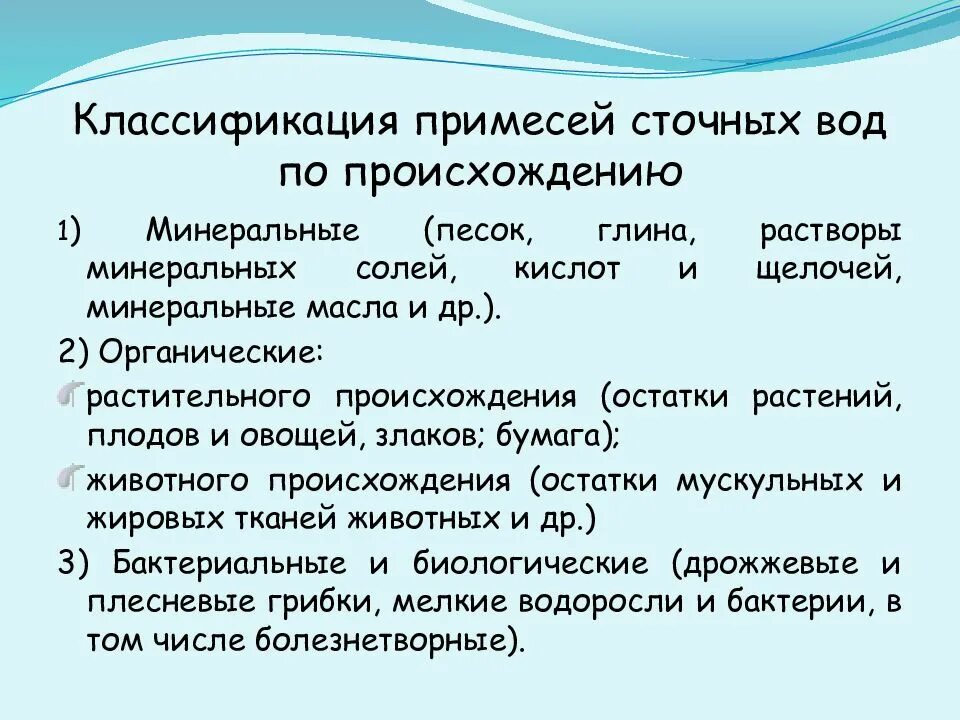 Классификация примесей сточных вод по происхождению

1) Минеральные (песок, глина, растворы минеральных солей, кислот и щелочей, минеральные масла и др.).

2) Органические:

растительного происхождения (остатки растений, плодов и овощей, злаков; бумага);

животного происхождения (остатки мускульных и жировых тканей животных и др.)

3) Бактериальные и биологические (дрожжевые и плесневые грибки, мелкие водоросли и бактерии, в том числе болезнетворные).